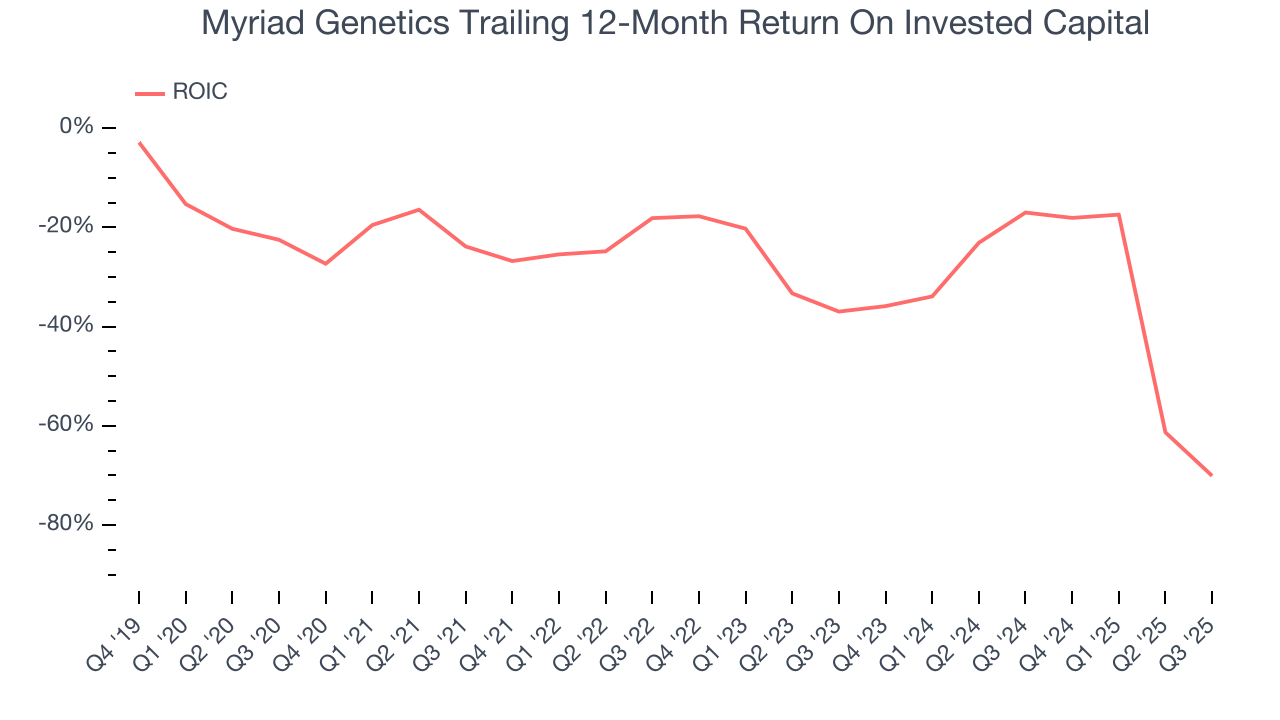 Myriad Genetics Trailing 12-Month Return On Invested Capital

ROIC

0%
-20%
-40%
-60%
-80%

Q4 '19
Q1 '20
Q2 '20
Q3 '20
Q4 '20
Q1 '21
Q2 '21
Q3 '21
Q4 '21
Q1 '22
Q2 '22
Q3 '22
Q4 '22
Q1 '23
Q2 '23
Q3 '23
Q4 '23
Q1 '24
Q2 '24
Q3 '24
Q4 '24
Q1 '25
Q2 '25
Q3 '25